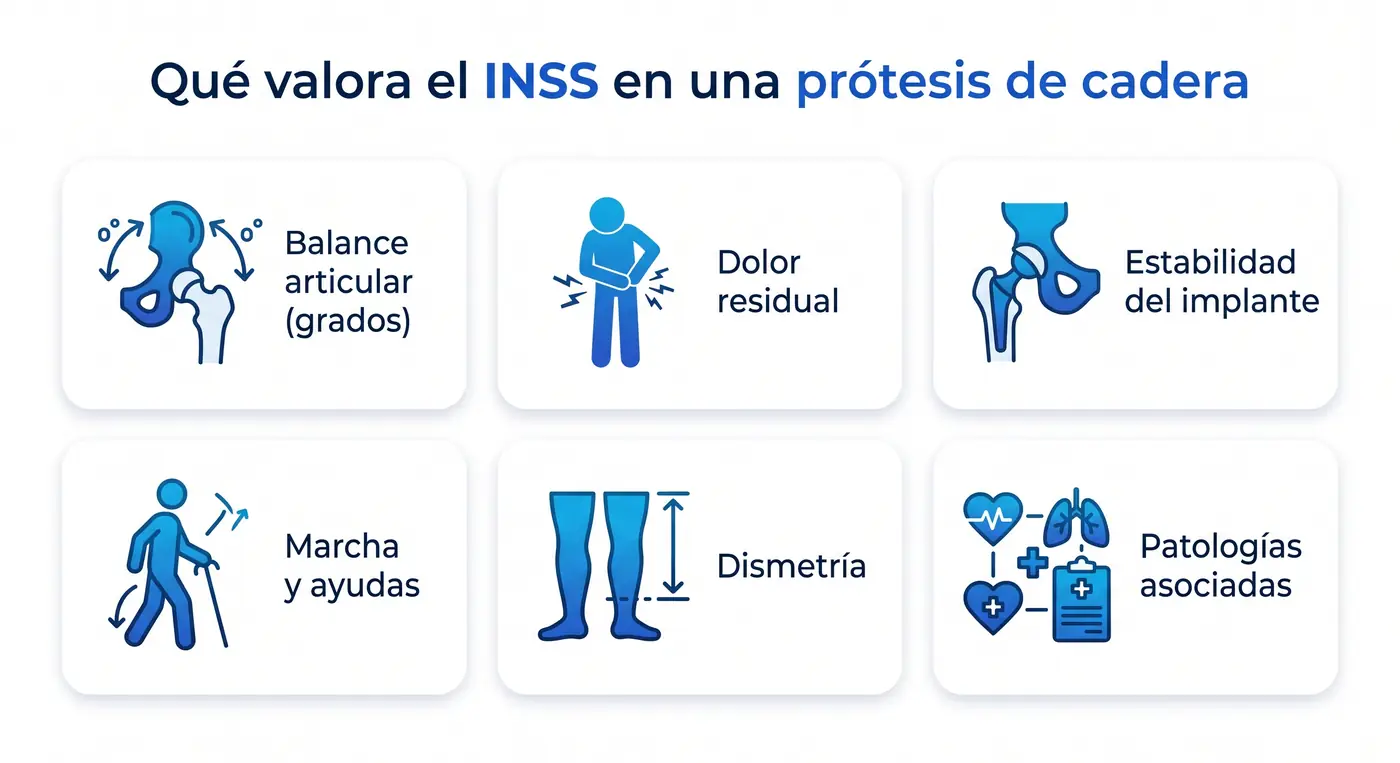 Qué valora el INSS en una prótesis de cadera

Balance articular (grados)

Dolor residual

Estabilidad del implante

Marcha y ayudas

Dismetría

Patologías asociadas